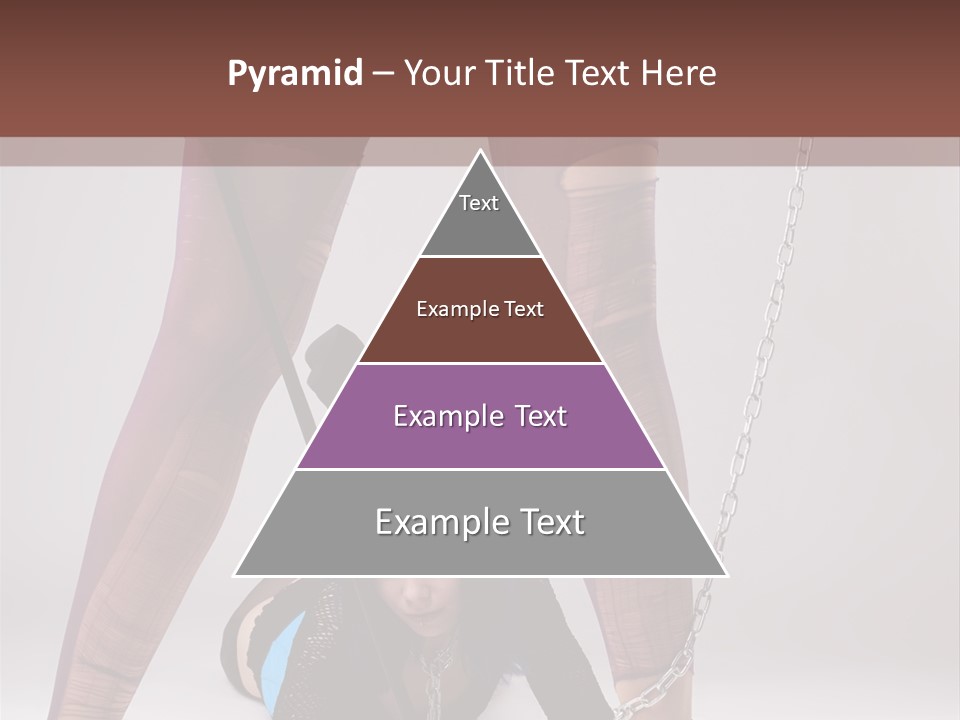 Pyramid – Your Title Text Here

Text

Example Text

Example Text

Example Text